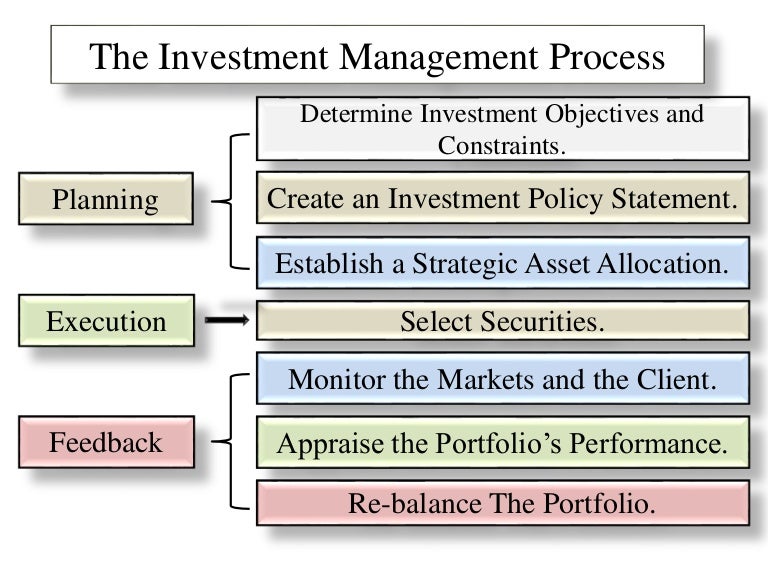 The Investment Management Process

Planning

Determine Investment Objectives and Constraints.

Create an Investment Policy Statement.

Establish a Strategic Asset Allocation.

Execution

Select Securities.

Feedback

Monitor the Markets and the Client.

Appraise the Portfolio's Performance.

Re-balance The Portfolio.